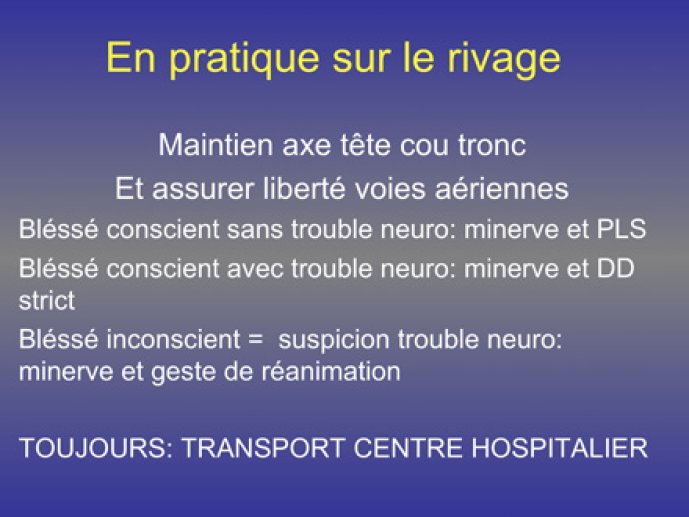 En pratique sur le rivage

Maintien axe tête cou tronc

Et assurer liberté voies aériennes

Bléssé conscient sans trouble neuro: minerve et PLS

Bléssé conscient avec trouble neuro: minerve et DD strict

Bléssé inconscient = suspicion trouble neuro: minerve et geste de réanimation

TOUJOURS: TRANSPORT CENTRE HOSPITALIER